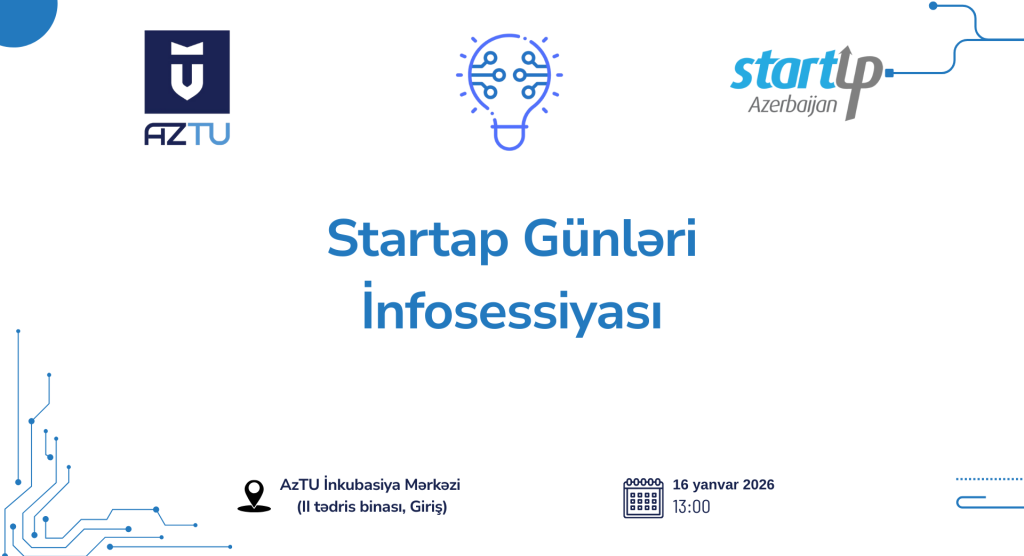 AZTU

startup Azerbaijan

Startap Günləri İnfosessiyası

AzTU İnkubasiya Mərkəzi (II tədris binası, Giriş)

16 yanvar 2026
13:00